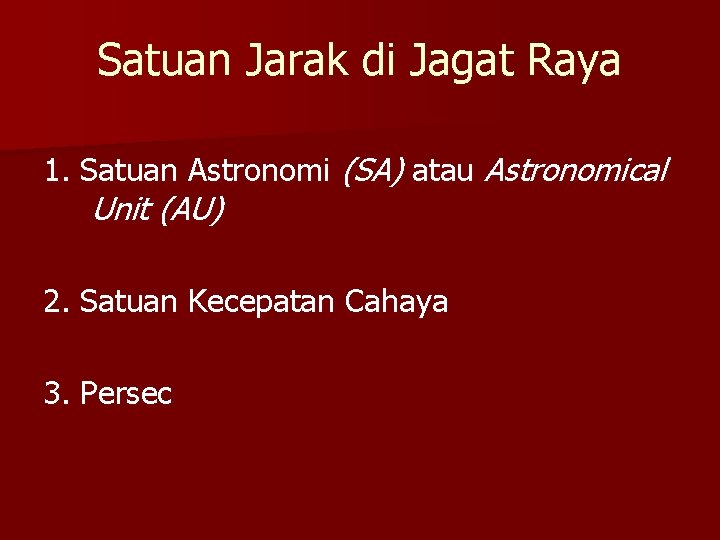 Satuan Jarak di Jagat Raya

1. Satuan Astronomi (SA) atau Astronomical Unit (AU)

2. Satuan Kecepatan Cahaya

3. Persec